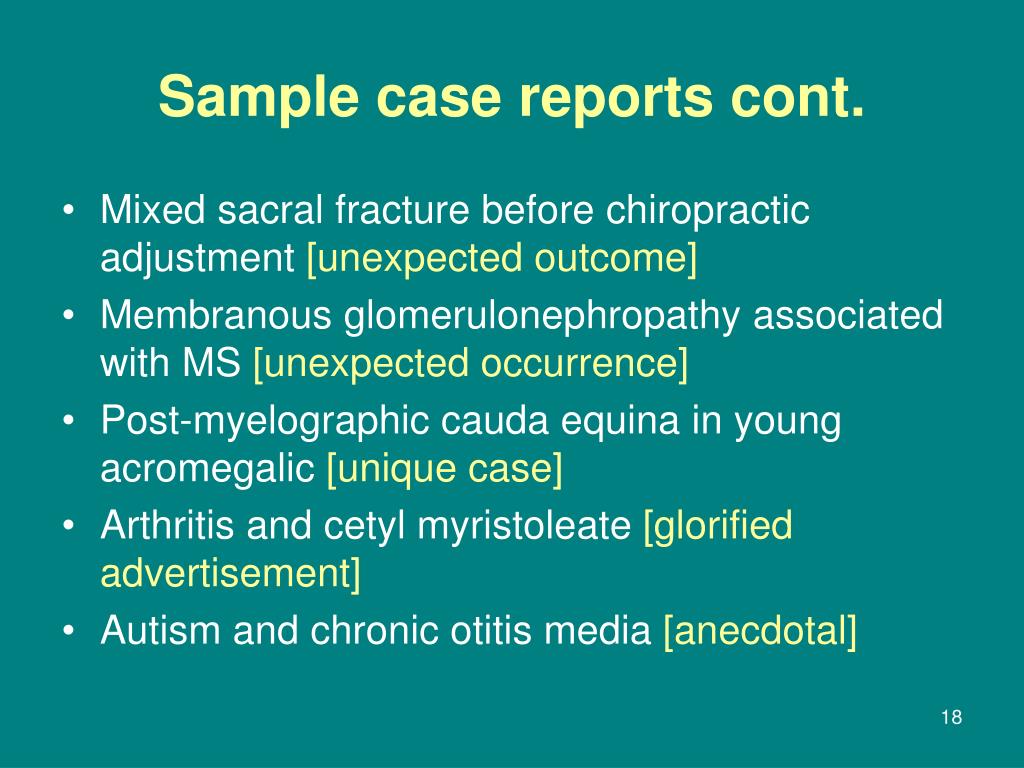 Sample case reports cont.

• Mixed sacral fracture before chiropractic adjustment [unexpected outcome]
• Membranous glomerulonephropathy associated with MS [unexpected occurrence]
• Post-myelographic cauda equina in young acromegalic [unique case]
• Arthritis and cetyl myristoleate [glorified advertisement]
• Autism and chronic otitis media [anecdotal]

18